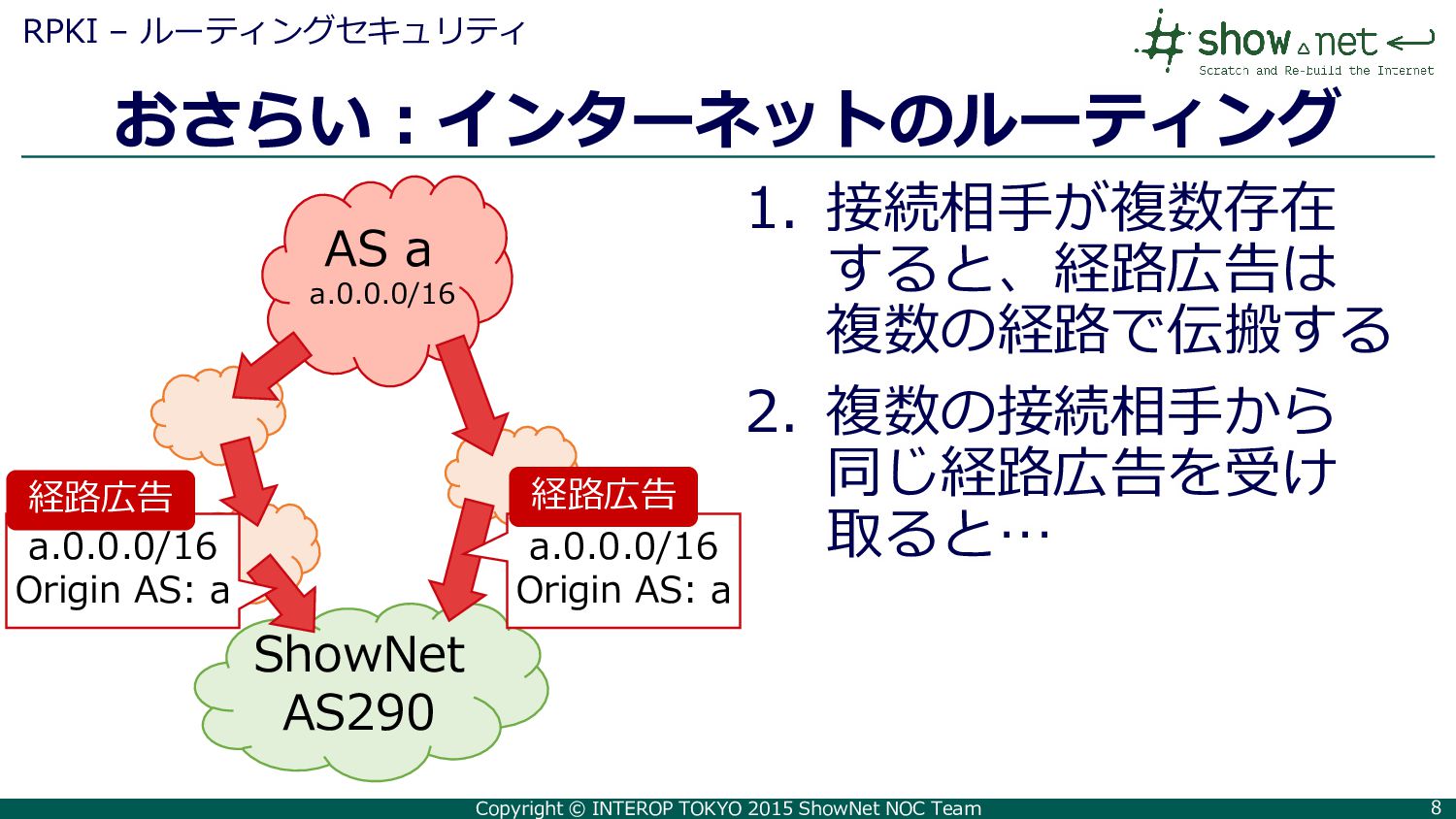 RPKI – ルーティングセキュリティ

show net
Scratch and Re-build the Internet

おさらい：インターネットのルーティング

AS a
a.0.0.0/16

経路広告
a.0.0.0/16
Origin AS: a

経路広告
a.0.0.0/16
Origin AS: a

ShowNet
AS290

1. 接続相手が複数存在すると、経路広告は複数の経路で伝搬する

2. 複数の接続相手から同じ経路広告を受け取ると…

Copyright © INTEROP TOKYO 2015 ShowNet NOC Team

8